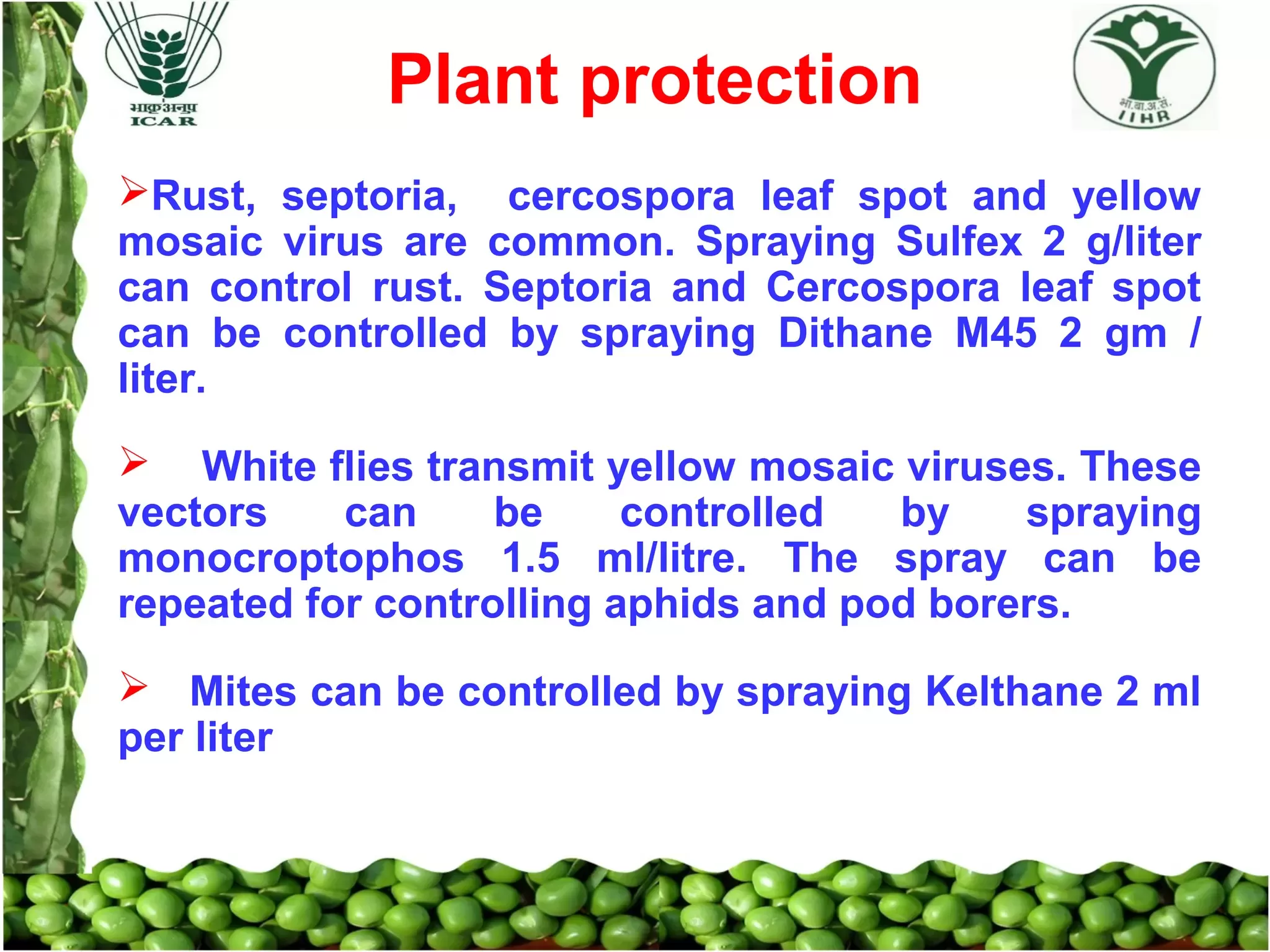 भाकृअनुप
ICAR

Plant protection

भा.बा.अ.सं.
IIHR

➢Rust, septoria, cercospora leaf spot and yellow mosaic virus are common. Spraying Sulfex 2 g/liter can control rust. Septoria and Cercospora leaf spot can be controlled by spraying Dithane M45 2 gm / liter.

➢ White flies transmit yellow mosaic viruses. These vectors can be controlled by spraying monocroptophos 1.5 ml/litre. The spray can be repeated for controlling aphids and pod borers.

➢ Mites can be controlled by spraying Kelthane 2 ml per liter